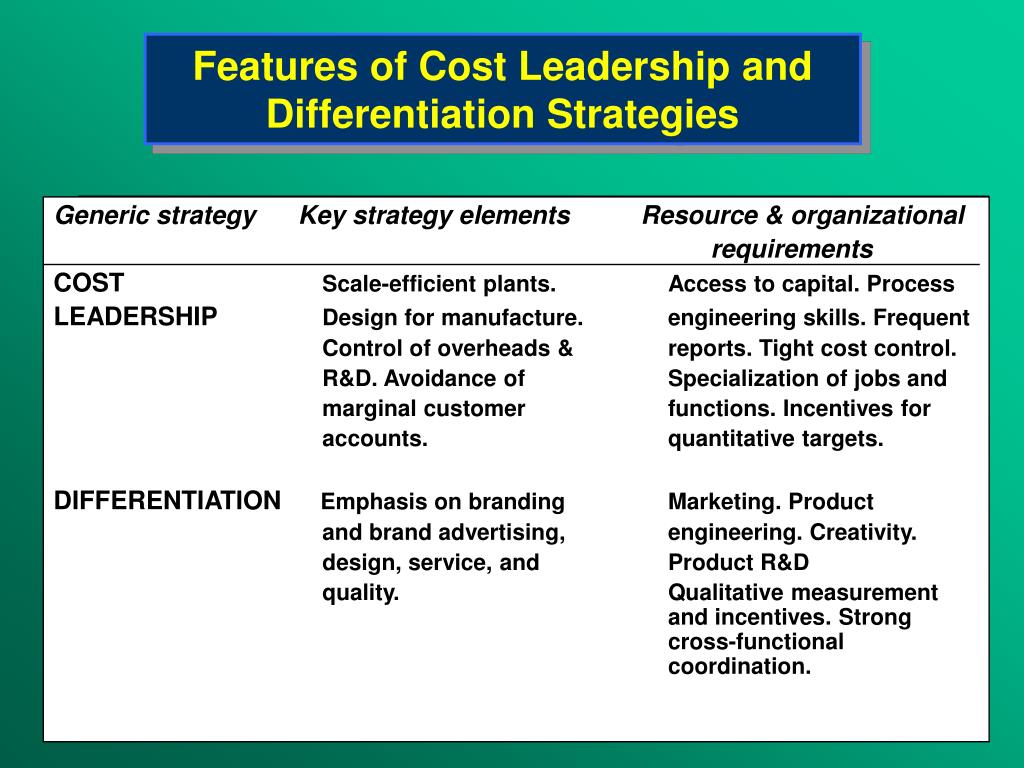 Features of Cost Leadership and Differentiation Strategies

| Generic strategy | Key strategy elements | Resource & organizational requirements |
|---|---|---|
| COST LEADERSHIP | Scale-efficient plants. Design for manufacture. Control of overheads & R&D. Avoidance of marginal customer accounts. | Access to capital. Process engineering skills. Frequent reports. Tight cost control. Specialization of jobs and functions. Incentives for quantitative targets. |
| DIFFERENTIATION | Emphasis on branding and brand advertising, design, service, and quality. | Marketing. Product engineering. Creativity. Product R&D Qualitative measurement and incentives. Strong cross-functional coordination. |